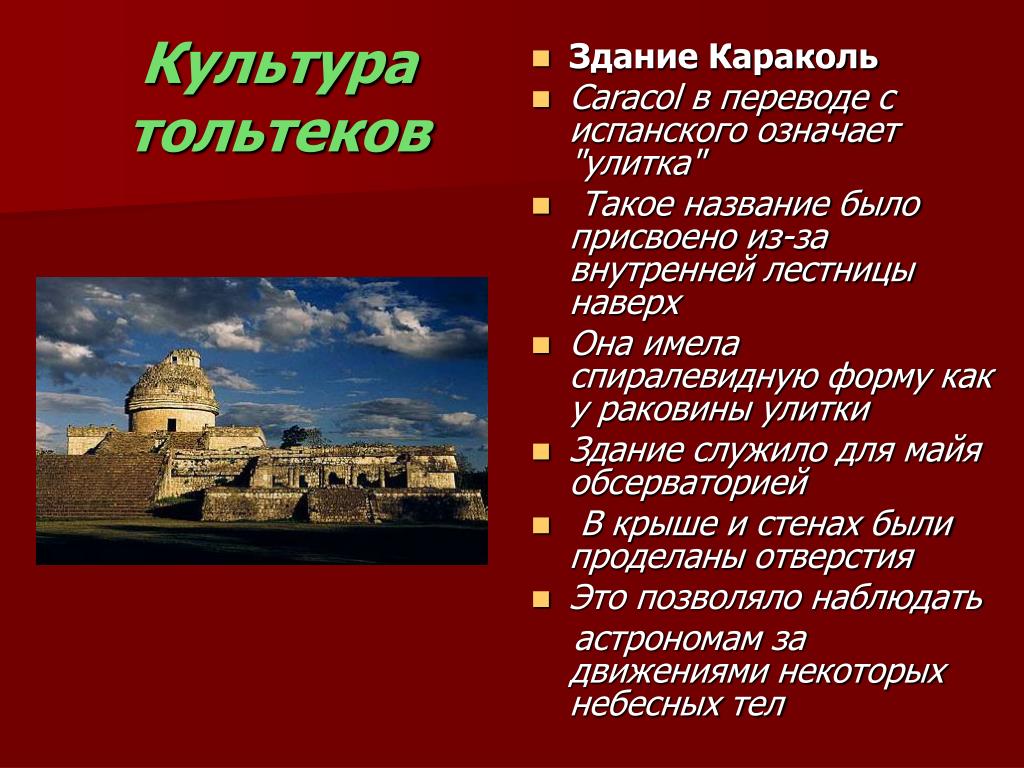 Культура тольтеков

Здание Караколь

Caracol в переводе с испанского означает "улитка"

Такое название было присвоено из-за внутренней лестницы наверх

Она имела спиралевидную форму как у раковины улитки

Здание служило для майя обсерваторией

В крыше и стенах были проделаны отверстия

Это позволяло наблюдать

астрономам за движениями некоторых небесных тел